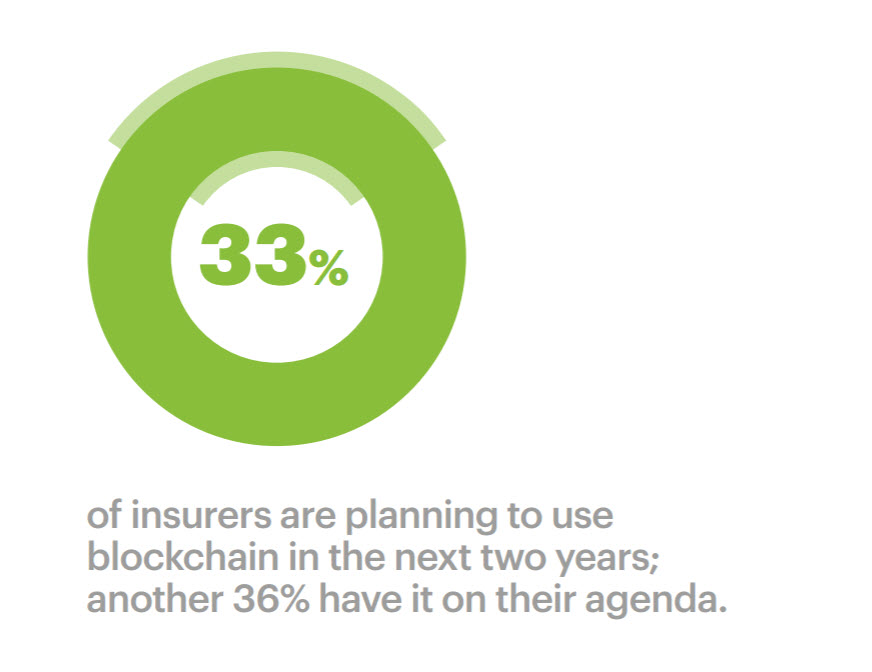 33%

of insurers are planning to use blockchain in the next two years; another 36% have it on their agenda.